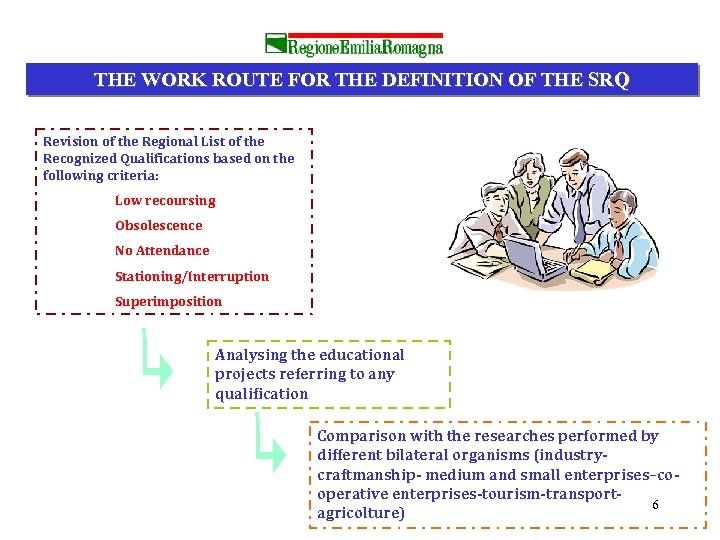 RegioneEmiliaRomagna

THE WORK ROUTE FOR THE DEFINITION OF THE SRQ

Revision of the Regional List of the Recognized Qualifications based on the following criteria:

Low recoursing

Obsolescence

No Attendance

Stationing/Interruption

Superimposition

Analysing the educational projects referring to any qualification

Comparison with the researches performed by different bilateral organisms (industry-craftmanship- medium and small enterprises–co-operative enterprises-tourism-transport-agricolture)

6